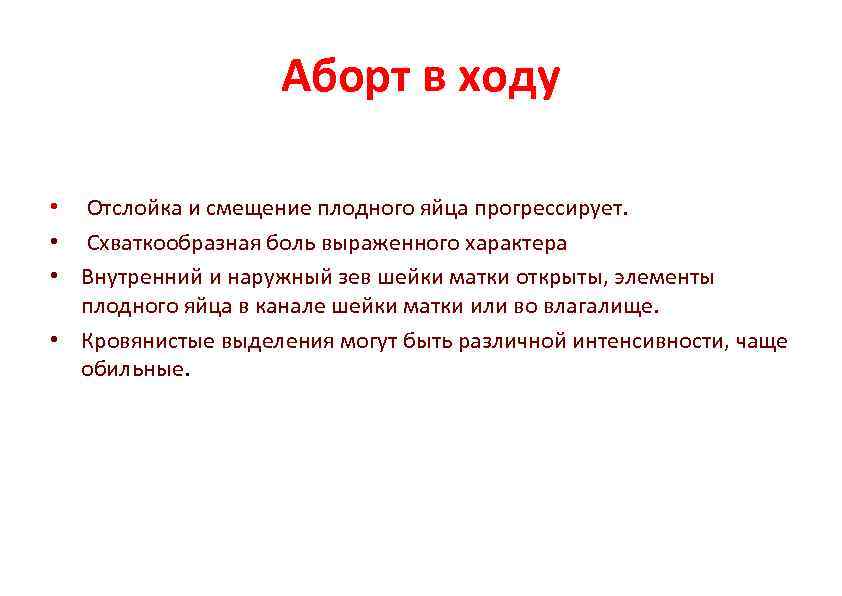 Аборт в ходу

• Отслойка и смещение плодного яйца прогрессирует.
• Схваткообразная боль выраженного характера
• Внутренний и наружный зев шейки матки открыты, элементы плодного яйца в канале шейки матки или во влагалище.
• Кровянистые выделения могут быть различной интенсивности, чаще обильные.